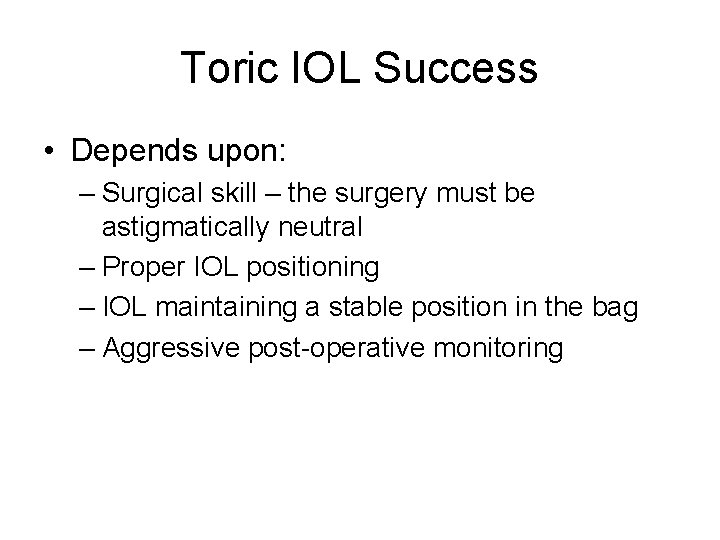 Toric IOL Success

• Depends upon:
– Surgical skill – the surgery must be astigmatically neutral
– Proper IOL positioning
– IOL maintaining a stable position in the bag
– Aggressive post-operative monitoring